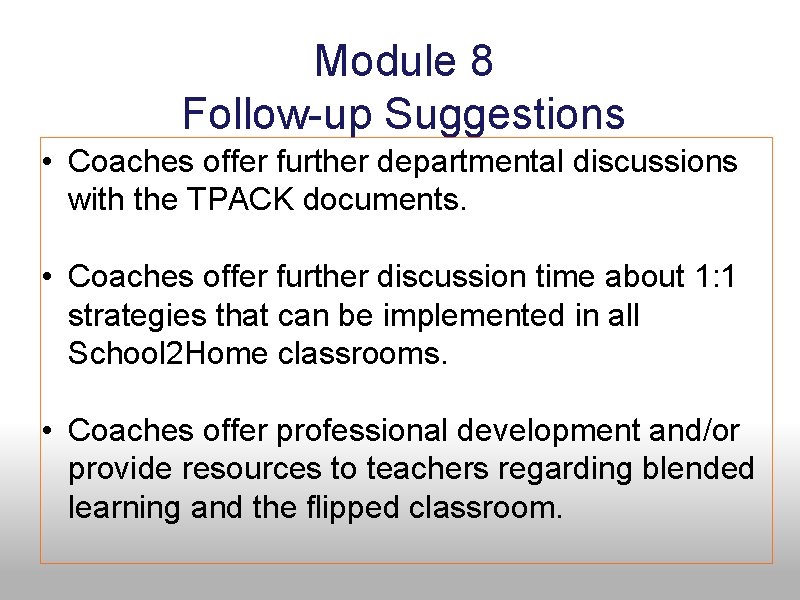 Module 8
Follow-up Suggestions

• Coaches offer further departmental discussions with the TPACK documents.

• Coaches offer further discussion time about 1:1 strategies that can be implemented in all School2Home classrooms.

• Coaches offer professional development and/or provide resources to teachers regarding blended learning and the flipped classroom.